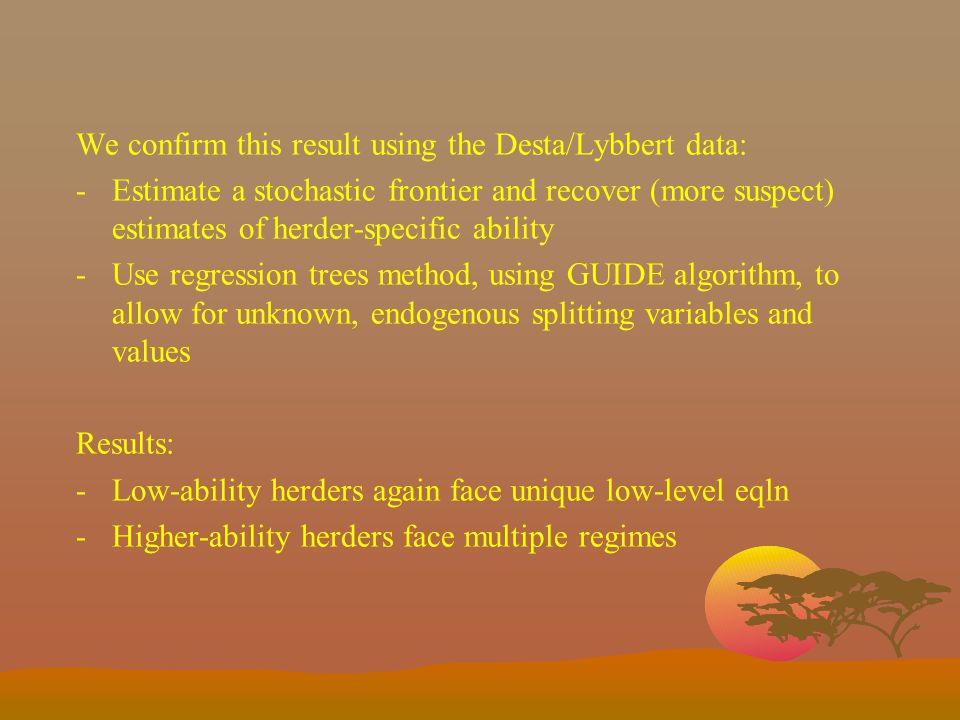 We confirm this result using the Desta/Lybbert data:

- Estimate a stochastic frontier and recover (more suspect) estimates of herder-specific ability
- Use regression trees method, using GUIDE algorithm, to allow for unknown, endogenous splitting variables and values

Results:

- Low-ability herders again face unique low-level eqln
- Higher-ability herders face multiple regimes